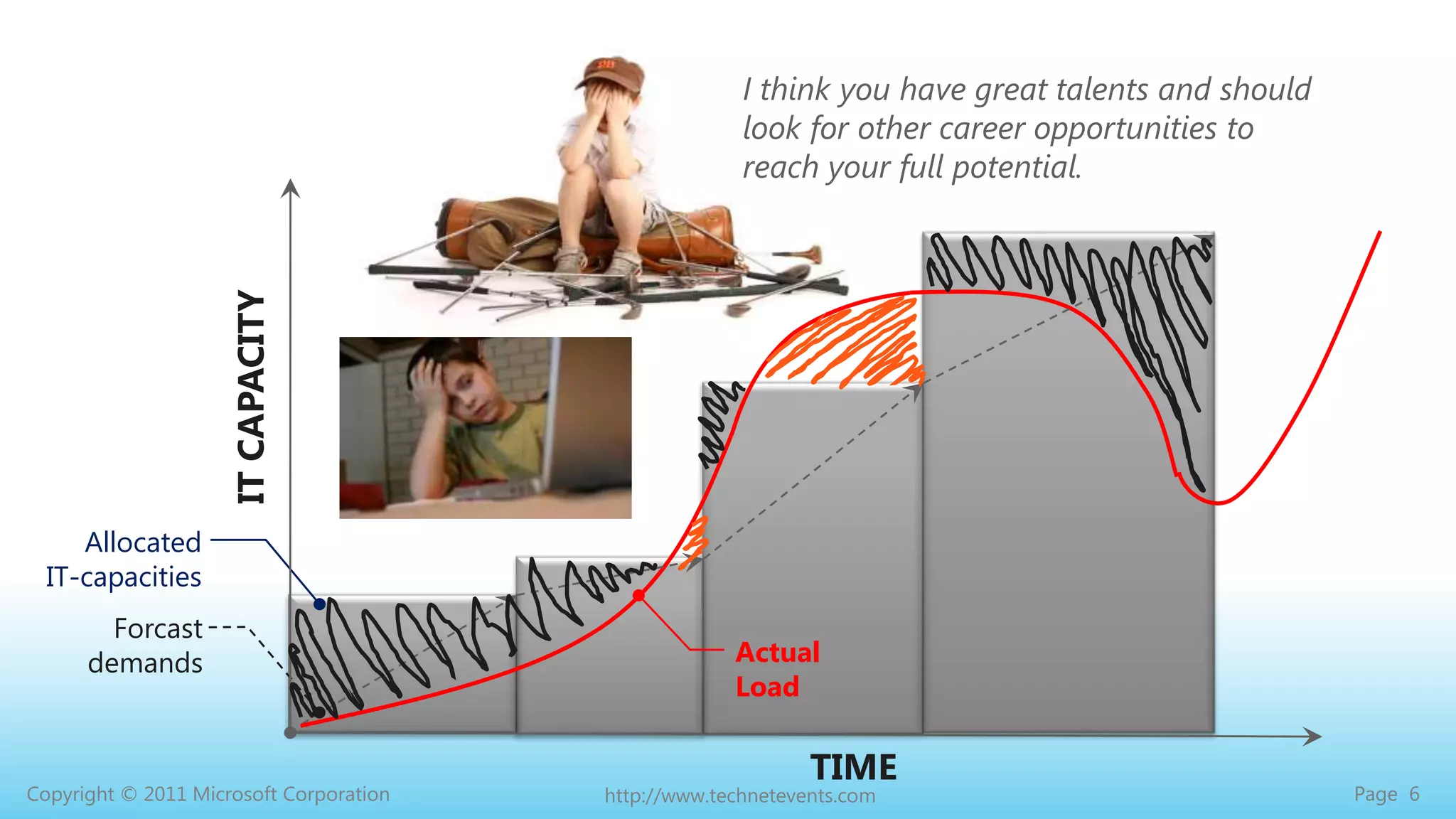 I think you have great talents and should look for other career opportunities to reach your full potential.

IT CAPACITY

Allocated IT-capacities

Forcast demands

Actual Load

TIME

Copyright © 2011 Microsoft Corporation

http://www.technetevents.com

Page 6